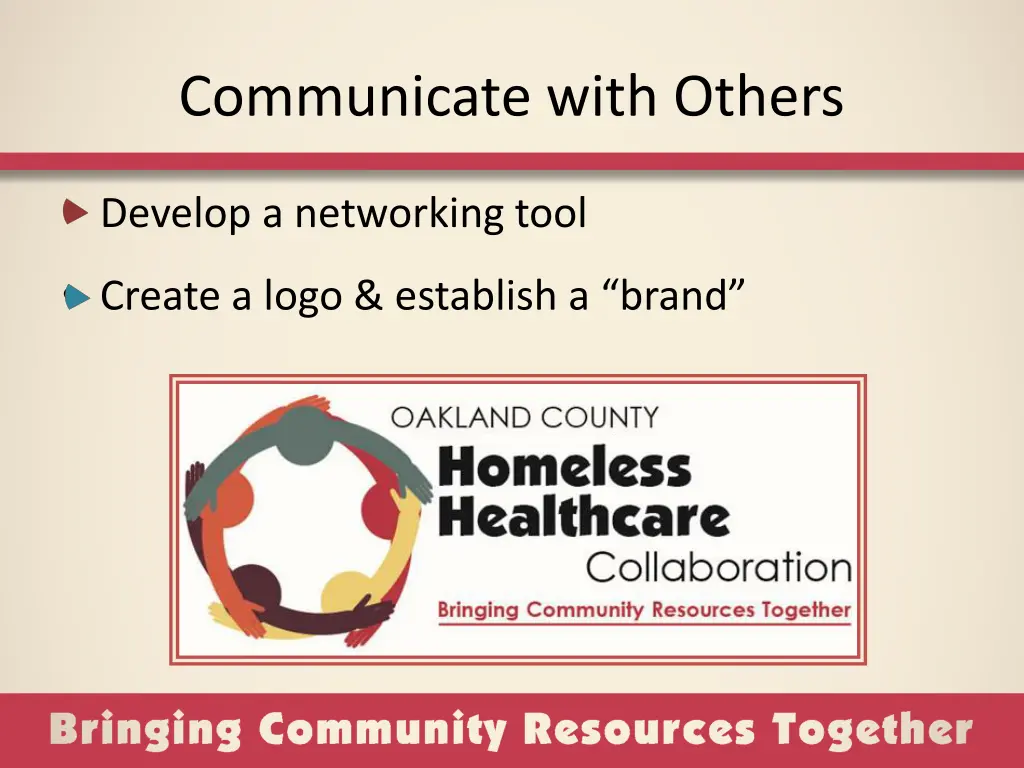 Communicate with Others

Develop a networking tool

Create a logo & establish a “brand”

OAKLAND COUNTY
Homeless
Healthcare
Collaboration
Bringing Community Resources Together

Bringing Community Resources Together